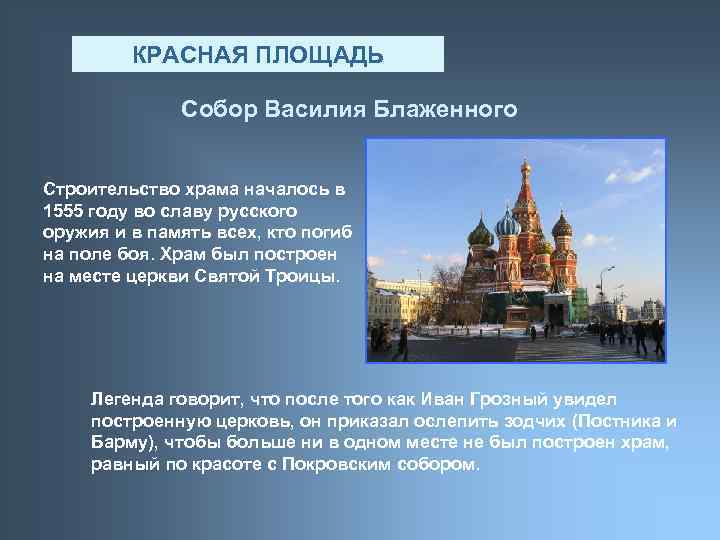 КРАСНАЯ ПЛОЩАДЬ

Собор Василия Блаженного

Строительство храма началось в 1555 году во славу русского оружия и в память всех, кто погиб на поле боя. Храм был построен на месте церкви Святой Троицы.

Легенда говорит, что после того как Иван Грозный увидел построенную церковь, он приказал ослепить зодчих (Постника и Барму), чтобы больше ни в одном месте не был построен храм, равный по красоте с Покровским собором.